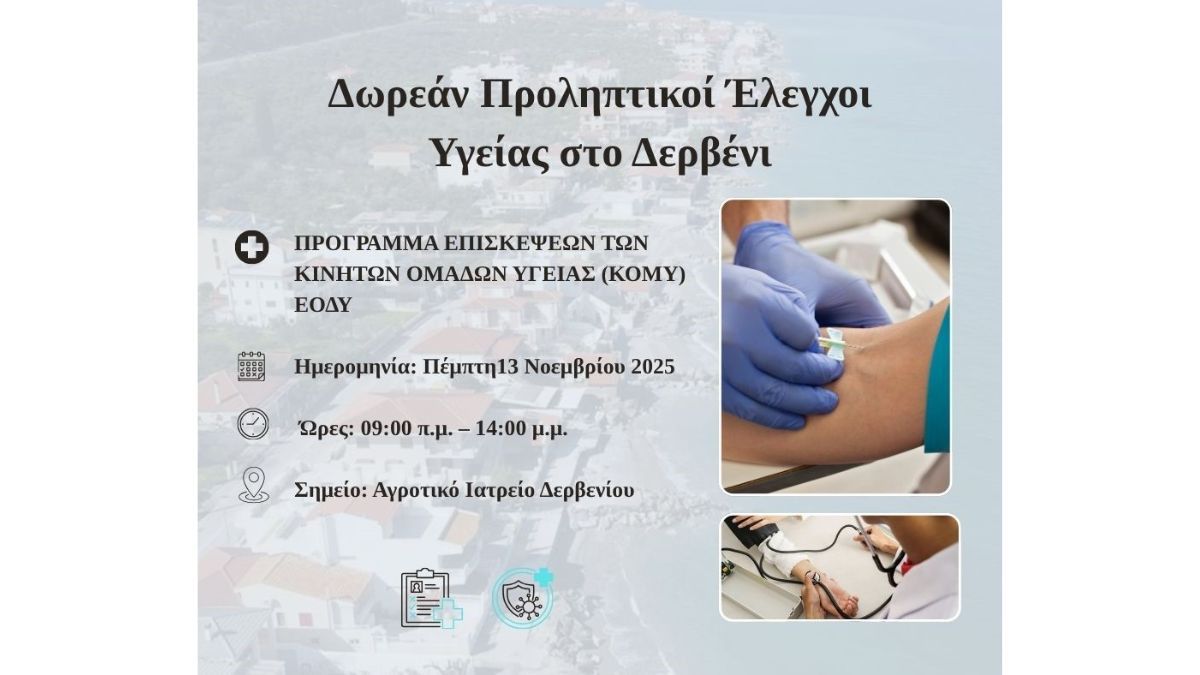 Δωρεάν Προληπτικοί Έλεγχοι Υγείας στο Δερβένι

ΠΡΟΓΡΑΜΜΑ ΕΠΙΣΚΕΨΕΩΝ ΤΩΝ ΚΙΝΗΤΩΝ ΟΜΑΔΩΝ ΥΓΕΙΑΣ (ΚΟΜΥ) ΕΟΔΥ

Ημερομηνία: Πέμπτη13 Νοεμβρίου 2025

Ώρες: 09:00 π.μ. – 14:00 μ.μ.

Σημείο: Αγροτικό Ιατρείο Δερβενίου